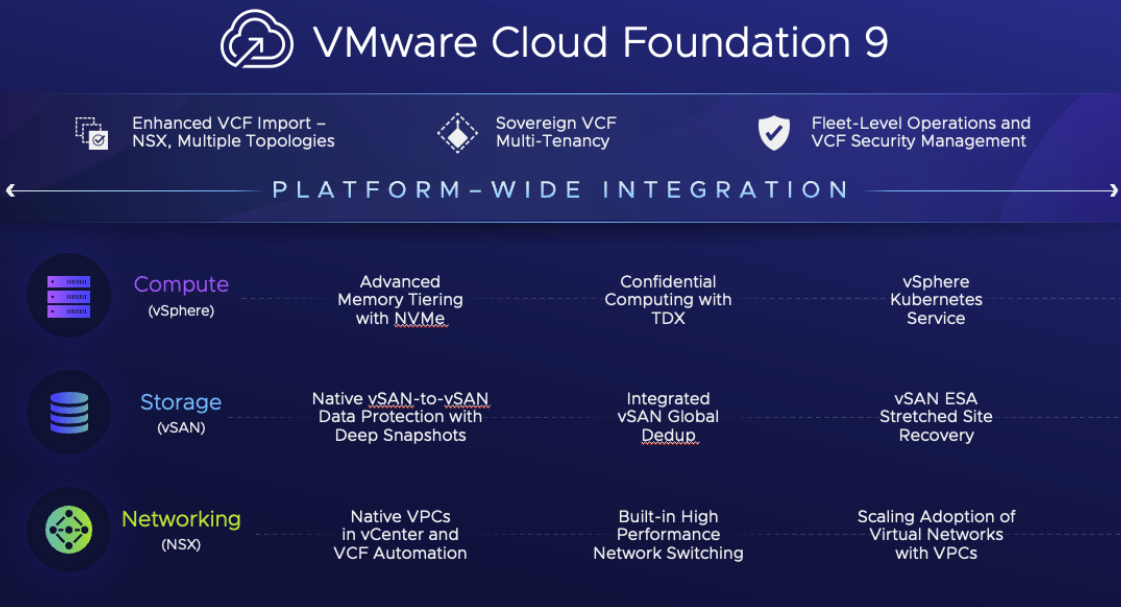 VMware Cloud Foundation 9

Enhanced VCF Import – NSX, Multiple Topologies

Sovereign VCF Multi-Tenancy

Fleet-Level Operations and VCF Security Management

PLATFORM–WIDE INTEGRATION

Compute (vSphere)

Advanced Memory Tiering with NVMe

Confidential Computing with TDX

vSphere Kubernetes Service

Storage (vSAN)

Native vSAN-to-vSAN Data Protection with Deep Snapshots

Integrated vSAN Global Dedup

vSAN ESA Stretched Site Recovery

Networking (NSX)

Native VPCs in vCenter and VCF Automation

Built-in High Performance Network Switching

Scaling Adoption of Virtual Networks with VPCs